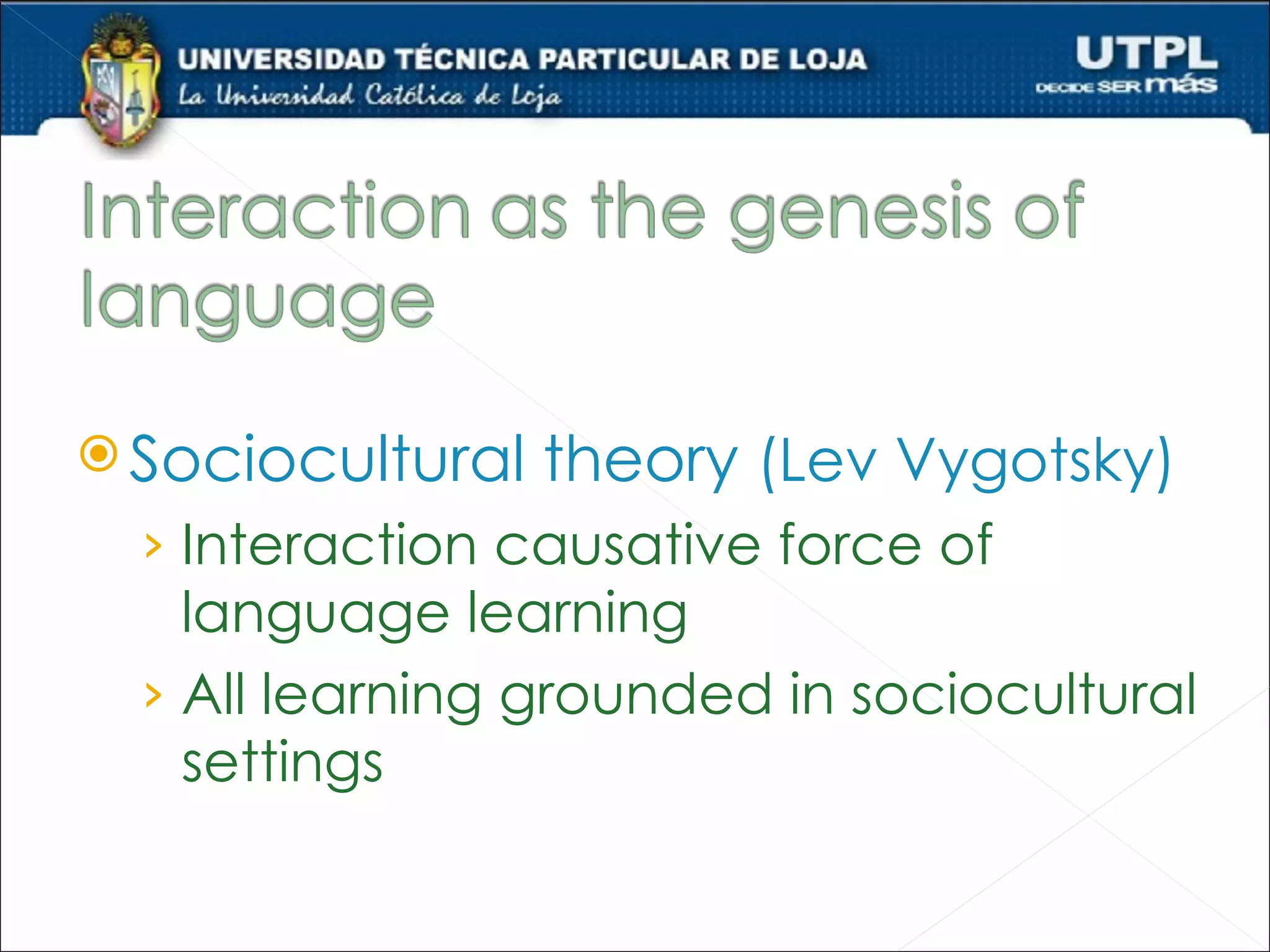 UNIVERSIDAD TÉCNICA PARTICULAR DE LOJA
La Universidad Católica de Loja

UTPL
DECIDE SER más

Interaction as the genesis of language

Sociocultural theory (Lev Vygotsky)

› Interaction causative force of language learning

› All learning grounded in sociocultural settings